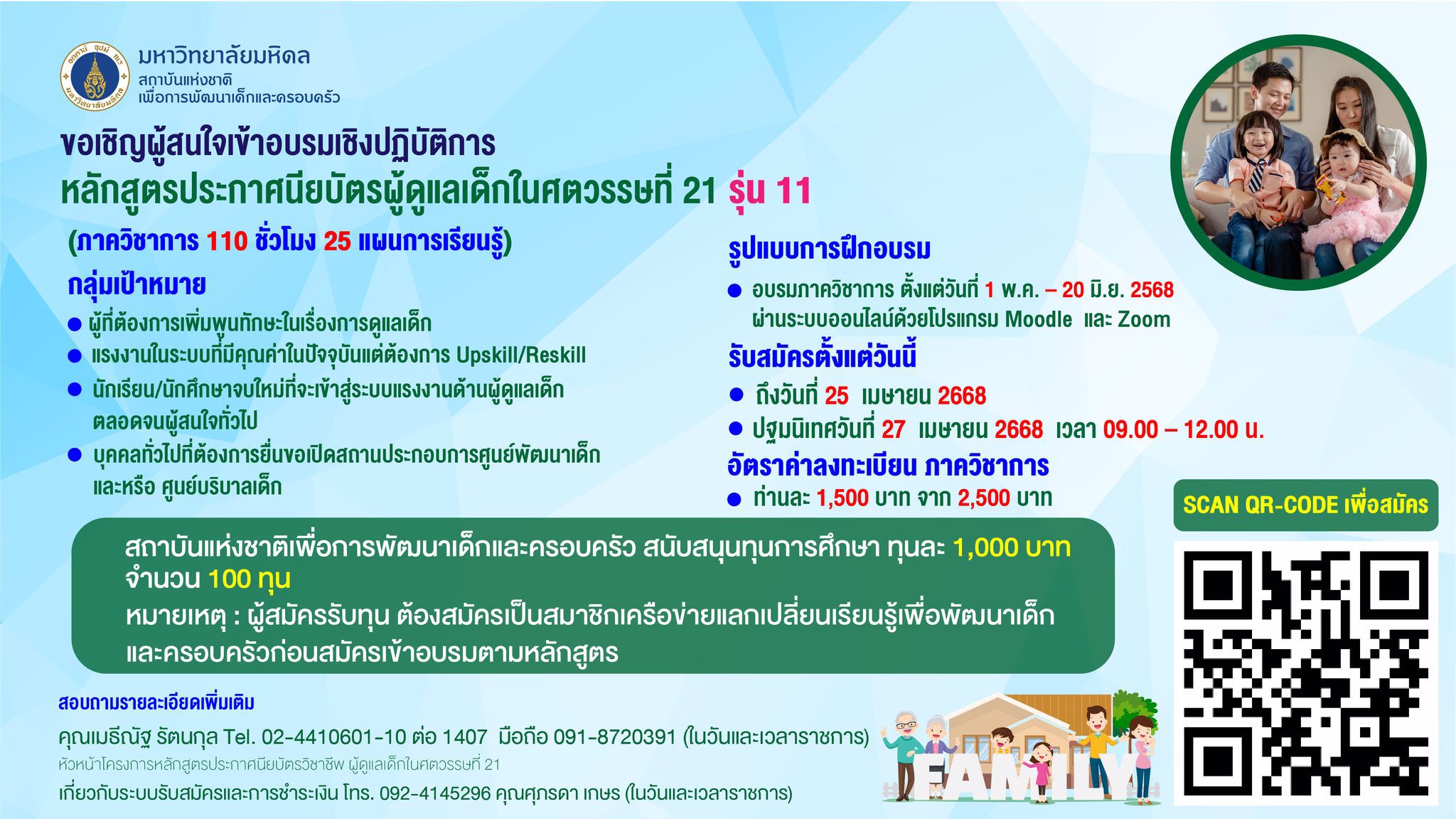 มหาวิทยาลัยมหิดล
สถาบันแห่งชาติ
เพื่อการพัฒนาเด็กและครอบครัว

ขอเชิญผู้สนใจเข้าอบรมเชิงปฏิบัติการ
หลักสูตรประกาศนียบัตรผู้ดูแลเด็กในศตวรรษที่ 21 รุ่น 11

(ภาควิชาการ 110 ชั่วโมง 25 แผนการเรียนรู้)

กลุ่มเป้าหมาย
● ผู้ที่ต้องการเพิ่มพูนทักษะในเรื่องการดูแลเด็ก
● แรงงานในระบบที่มีคุณค่าในปัจจุบันแต่ต้องการ Upskill/Reskill
● นักเรียน/นักศึกษาจบใหม่ที่จะเข้าสู่ระบบแรงงานด้านผู้ดูแลเด็ก ตลอดจนผู้สนใจทั่วไป
● บุคคลทั่วไปที่ต้องการยื่นขอเปิดสถานประกอบการศูนย์พัฒนาเด็ก และหรือ ศูนย์บริบาลเด็ก

รูปแบบการฝึกอบรม
● อบรมภาควิชาการ ตั้งแต่วันที่ 1 พ.ค. – 20 มิ.ย. 2568 ผ่านระบบออนไลน์ด้วยโปรแกรม Moodle และ Zoom

รับสมัครตั้งแต่วันนี้
● ถึงวันที่ 25 เมษายน 2668
● ปฐมนิเทศวันที่ 27 เมษายน 2668 เวลา 09.00 – 12.00 น.

อัตราค่าลงทะเบียน ภาควิชาการ
● ท่านละ 1,500 บาท จาก 2,500 บาท

SCAN QR-CODE เพื่อสมัคร

สถาบันแห่งชาติเพื่อการพัฒนาเด็กและครอบครัว สนับสนุนทุนการศึกษา ทุนละ 1,000 บาท จำนวน 100 ทุน
หมายเหตุ : ผู้สมัครรับทุน ต้องสมัครเป็นสมาชิกเครือข่ายแลกเปลี่ยนเรียนรู้เพื่อพัฒนาเด็กและครอบครัวก่อนสมัครเข้าอบรมตามหลักสูตร

สอบถามรายละเอียดเพิ่มเติม
คุณเมธีณัฐ รัตนกุล Tel. 02-4410601-10 ต่อ 1407 มือถือ 091-8720391 (ในวันและเวลาราชการ)
หัวหน้าโครงการหลักสูตรประกาศนียบัตรวิชาชีพ ผู้ดูแลเด็กในศตวรรษที่ 21
เกี่ยวกับระบบรับสมัครและการชำระเงิน โทร. 092-4145296 คุณศุภรดา เกษร (ในวันและเวลาราชการ)

FAMILY